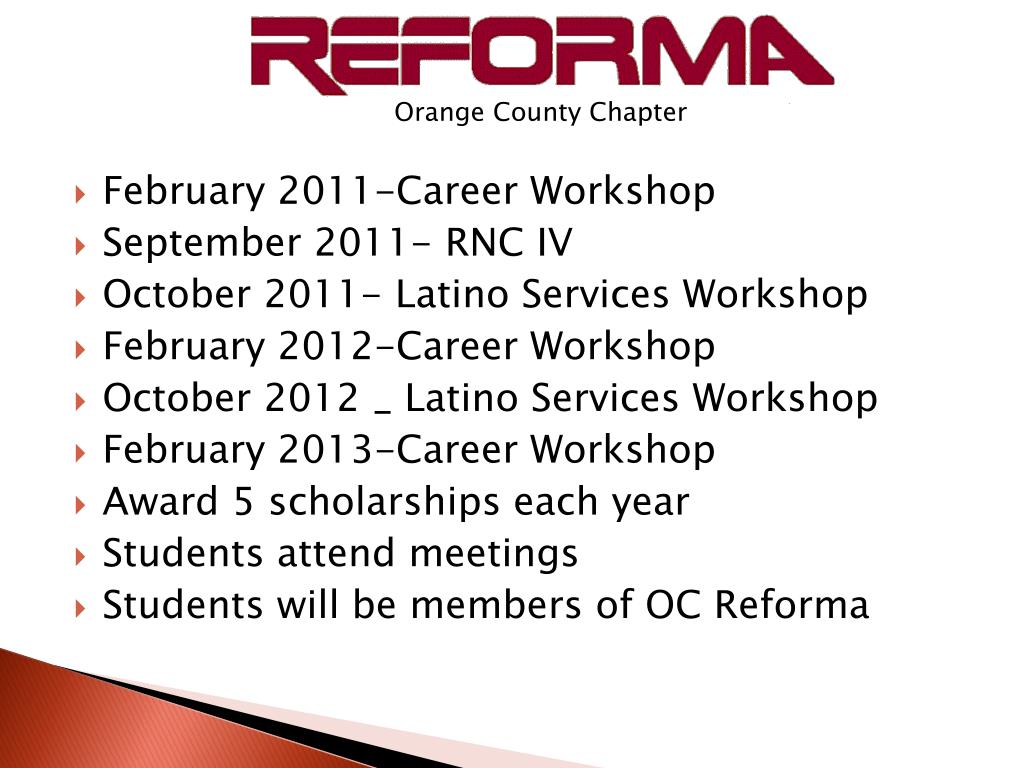 REFORMA
Orange County Chapter

February 2011-Career Workshop
September 2011- RNC IV
October 2011- Latino Services Workshop
February 2012-Career Workshop
October 2012 _ Latino Services Workshop
February 2013-Career Workshop
Award 5 scholarships each year
Students attend meetings
Students will be members of OC Reforma